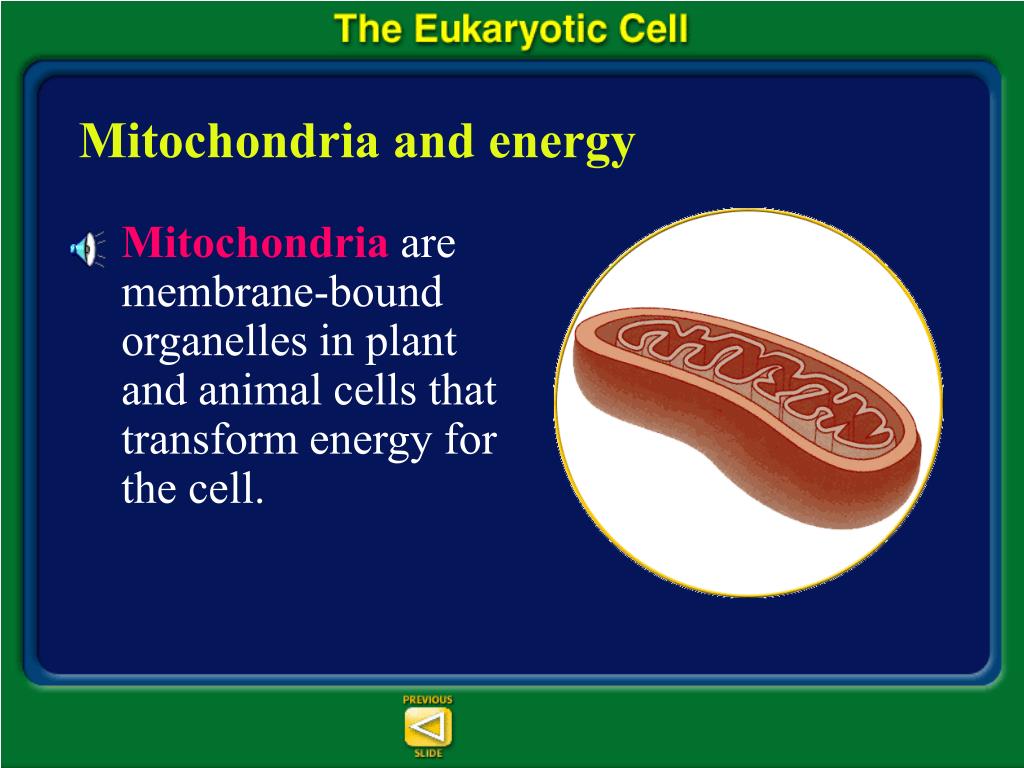 The Eukaryotic Cell

Mitochondria and energy

Mitochondria are membrane-bound organelles in plant and animal cells that transform energy for the cell.

PREVIOUS
SLIDE